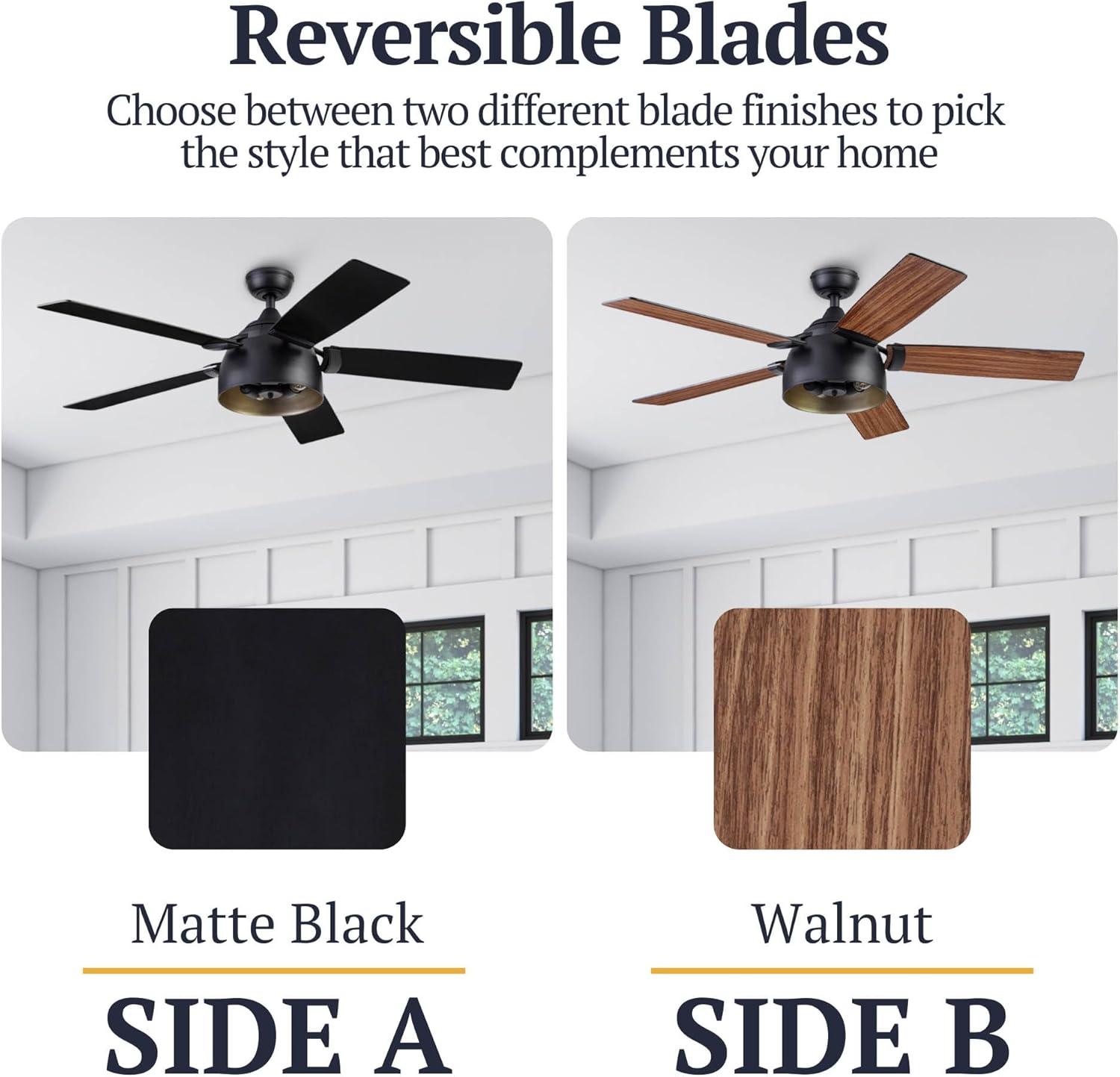 Reversible Blades

Choose between two different blade finishes to pick the style that best complements your home

Matte Black

SIDE A

Walnut

SIDE B